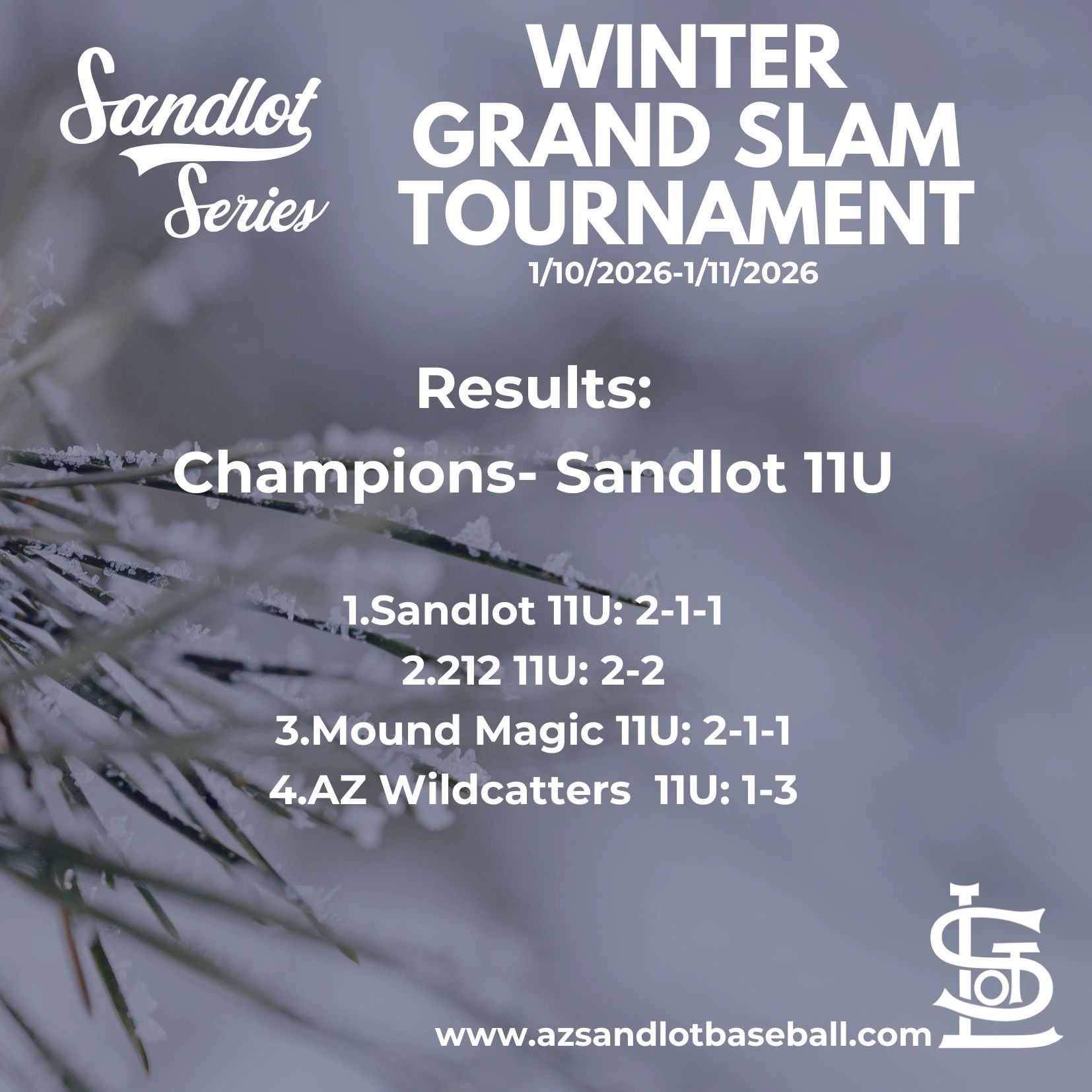 Sandlot Series

WINTER GRAND SLAM TOURNAMENT
1/10/2026-1/11/2026

Results:

Champions- Sandlot 11U

1.Sandlot 11U: 2-1-1
2.212 11U: 2-2
3.Mound Magic 11U: 2-1-1
4.AZ Wildcatters 11U: 1-3

www.azsandlotbaseball.com

SLot